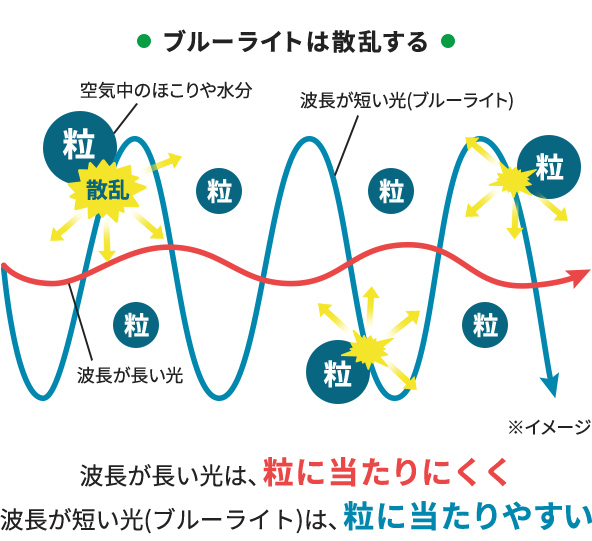 ● ブルーライトは散乱する ●

空気中のほこりや水分

波長が短い光(ブルーライト)

粒

散乱

粒

粒

粒

粒

粒

粒

波長が長い光

※イメージ

波長が長い光は、粒に当たりにくく

波長が短い光(ブルーライト)は、粒に当たりやすい